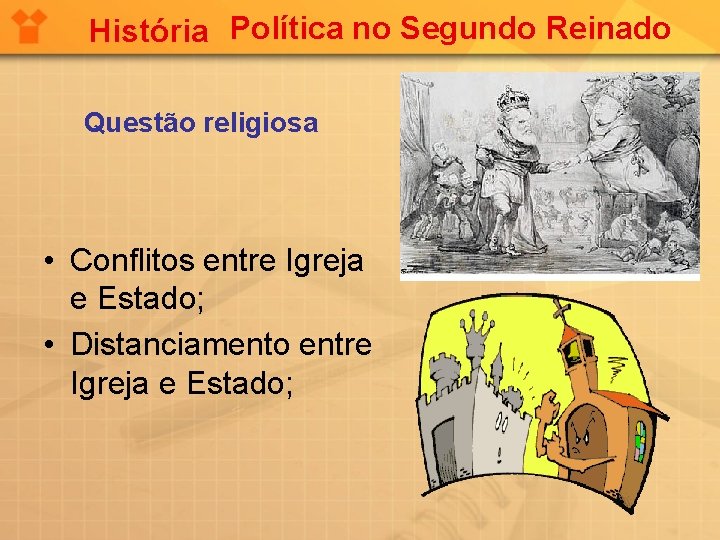 História Política no Segundo Reinado

Questão religiosa

• Conflitos entre Igreja e Estado;
• Distanciamento entre Igreja e Estado;